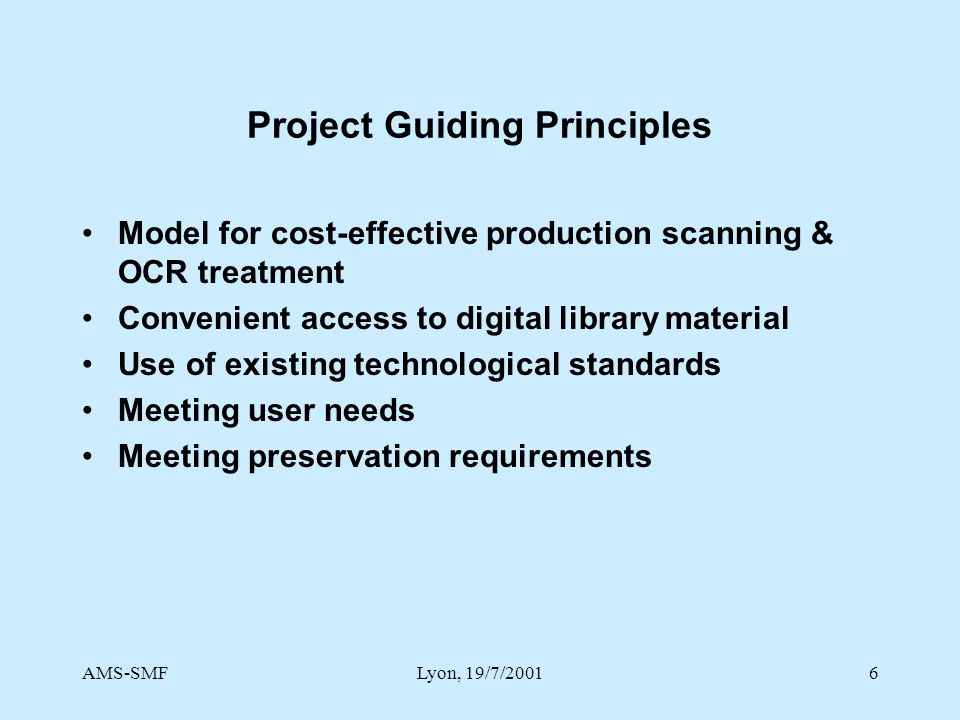 Project Guiding Principles

• Model for cost-effective production scanning & OCR treatment
• Convenient access to digital library material
• Use of existing technological standards
• Meeting user needs
• Meeting preservation requirements

AMS-SMF Lyon, 19/7/2001 6